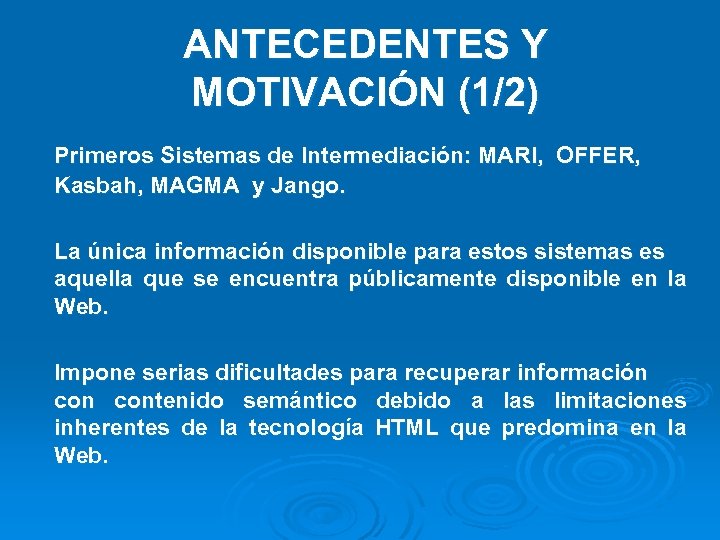 ANTECEDENTES Y MOTIVACIÓN (1/2)

Primeros Sistemas de Intermediación: MARI, OFFER, Kasbah, MAGMA y Jango.

La única información disponible para estos sistemas es aquella que se encuentra públicamente disponible en la Web.

Impone serias dificultades para recuperar información con contenido semántico debido a las limitaciones inherentes de la tecnología HTML que predomina en la Web.